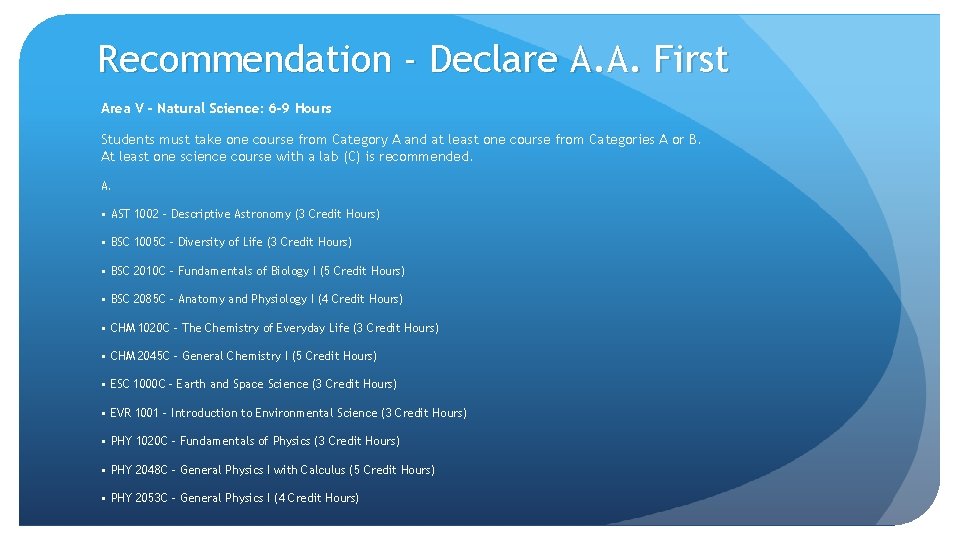 Recommendation - Declare A.A. First

Area V – Natural Science: 6-9 Hours

Students must take one course from Category A and at least one course from Categories A or B. At least one science course with a lab (C) is recommended.

A.

▪ AST 1002 – Descriptive Astronomy (3 Credit Hours)

▪ BSC 1005C – Diversity of Life (3 Credit Hours)

▪ BSC 2010C – Fundamentals of Biology I (5 Credit Hours)

▪ BSC 2085C – Anatomy and Physiology I (4 Credit Hours)

▪ CHM 1020C – The Chemistry of Everyday Life (3 Credit Hours)

▪ CHM 2045C – General Chemistry I (5 Credit Hours)

▪ ESC 1000C – Earth and Space Science (3 Credit Hours)

▪ EVR 1001 – Introduction to Environmental Science (3 Credit Hours)

▪ PHY 1020C – Fundamentals of Physics (3 Credit Hours)

▪ PHY 2048C – General Physics I with Calculus (5 Credit Hours)

▪ PHY 2053C – General Physics I (4 Credit Hours)